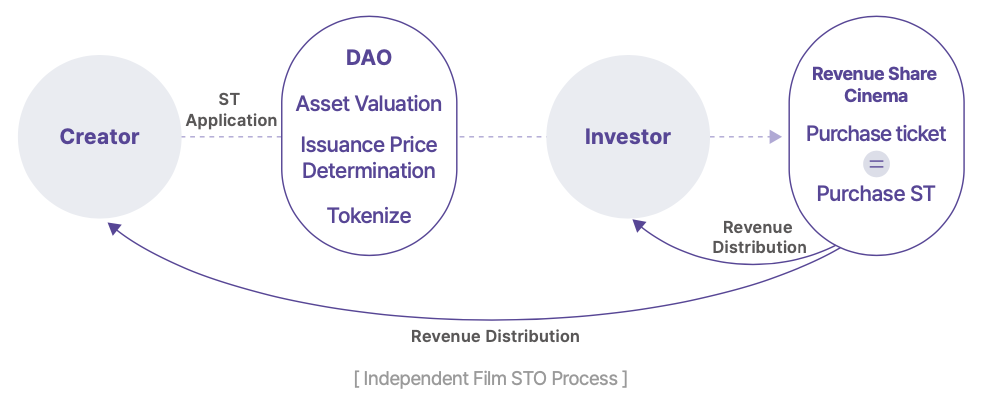 Creator

ST Application

DAO

Asset Valuation

Issuance Price Determination

Tokenize

Investor

Revenue Share Cinema

Purchase ticket

=

Purchase ST

Revenue Distribution

Revenue Distribution

[ Independent Film STO Process ]